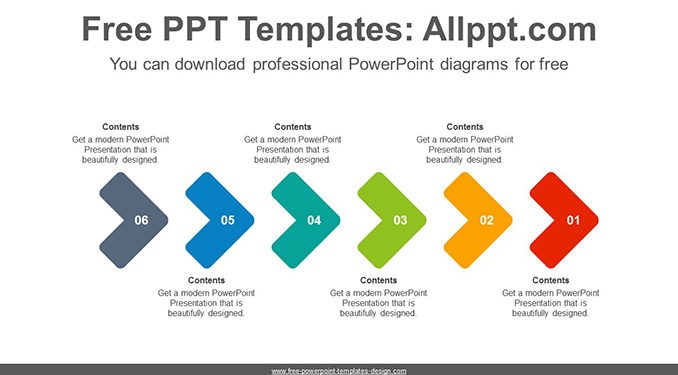 Free PPT Templates: Allppt.com

You can download professional PowerPoint diagrams for free

Contents
Get a modern PowerPoint Presentation that is beautifully designed.

Contents
Get a modern PowerPoint Presentation that is beautifully designed.

Contents
Get a modern PowerPoint Presentation that is beautifully designed.

06

05

04

03

02

01

Contents
Get a modern PowerPoint Presentation that is beautifully designed.

Contents
Get a modern PowerPoint Presentation that is beautifully designed.

Contents
Get a modern PowerPoint Presentation that is beautifully designed.

www.free-powerpoint-templates-design.com